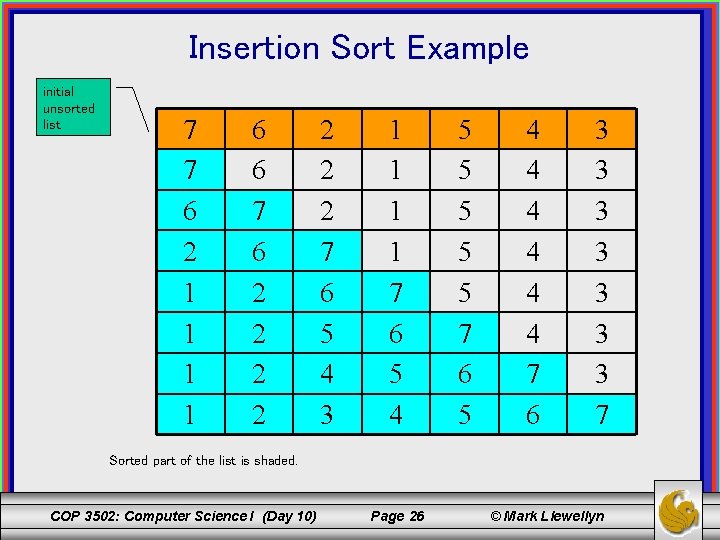 Insertion Sort Example

initial unsorted list

| 7 | 6 | 2 | 1 | 5 | 4 | 3 |
|---|---|---|---|---|---|---|
| 7 | 6 | 2 | 1 | 5 | 4 | 3 |
| 6 | 7 | 2 | 1 | 5 | 4 | 3 |
| 2 | 6 | 7 | 1 | 5 | 4 | 3 |
| 1 | 2 | 6 | 7 | 5 | 4 | 3 |
| 1 | 2 | 5 | 6 | 7 | 4 | 3 |
| 1 | 2 | 4 | 5 | 6 | 7 | 3 |
| 1 | 2 | 3 | 4 | 5 | 6 | 7 |

Sorted part of the list is shaded.

COP 3502: Computer Science I (Day 10) Page 26 © Mark Llewellyn